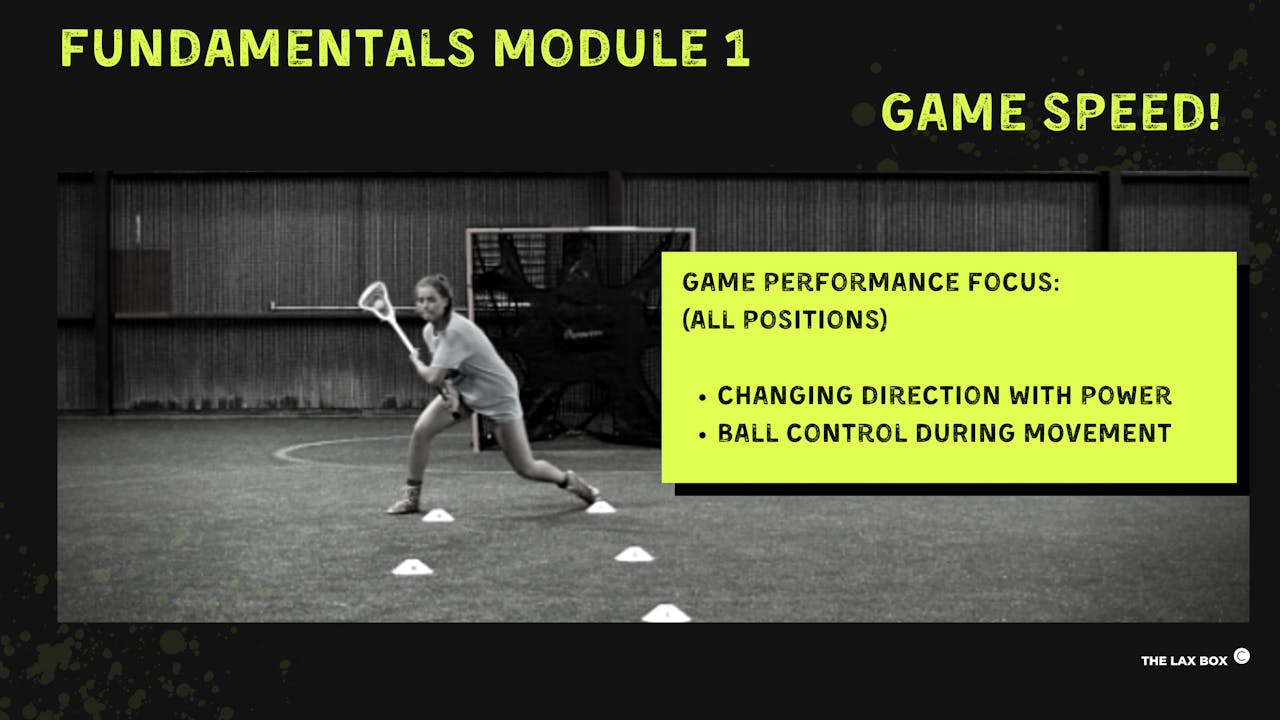 FUNDAMENTALS MODULE 1

GAME SPEED!

GAME PERFORMANCE FOCUS:
(ALL POSITIONS)

• CHANGING DIRECTION WITH POWER
• BALL CONTROL DURING MOVEMENT

THE LAX BOX ©